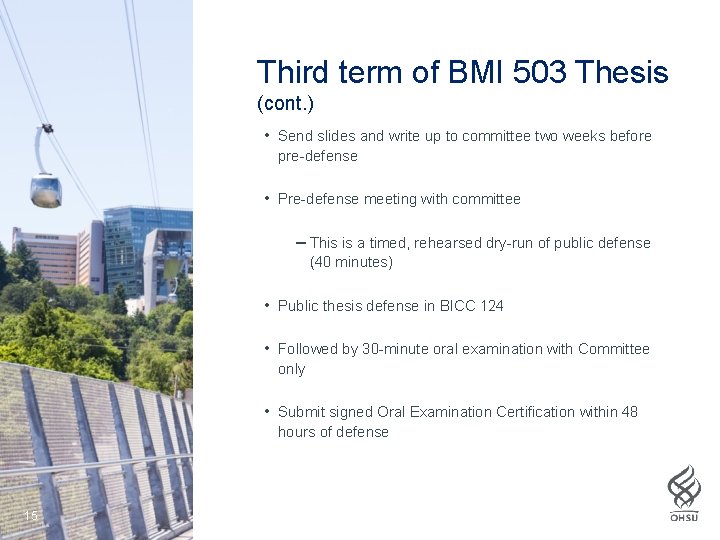 Third term of BMI 503 Thesis
(cont.)

• Send slides and write up to committee two weeks before pre-defense

• Pre-defense meeting with committee

– This is a timed, rehearsed dry-run of public defense (40 minutes)

• Public thesis defense in BICC 124

• Followed by 30-minute oral examination with Committee only

• Submit signed Oral Examination Certification within 48 hours of defense

15

OHSU